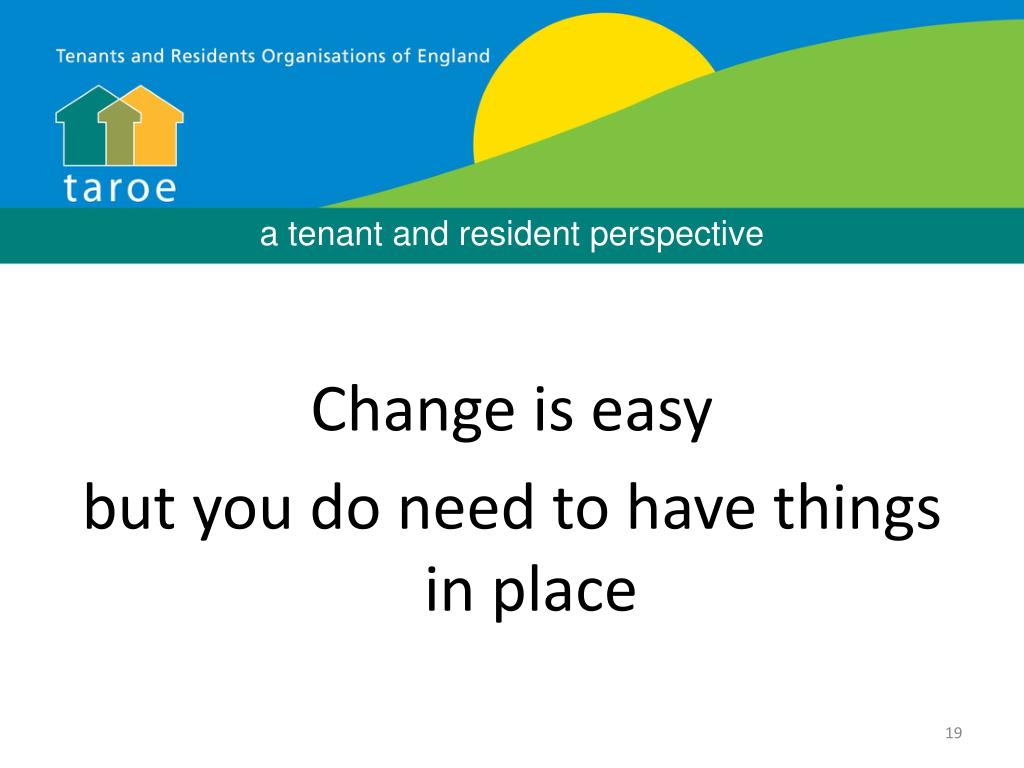 Tenants and Residents Organisations of England

taroe

a tenant and resident perspective

Change is easy

but you do need to have things in place

19